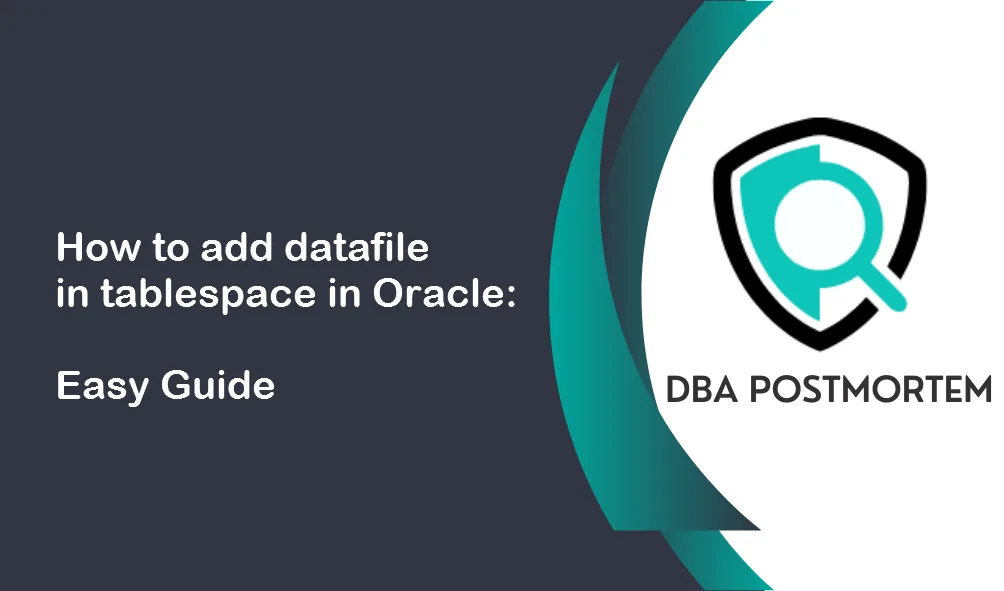 How to add datafile in tablespace in Oracle:

Easy Guide

DBA POSTMORTEM